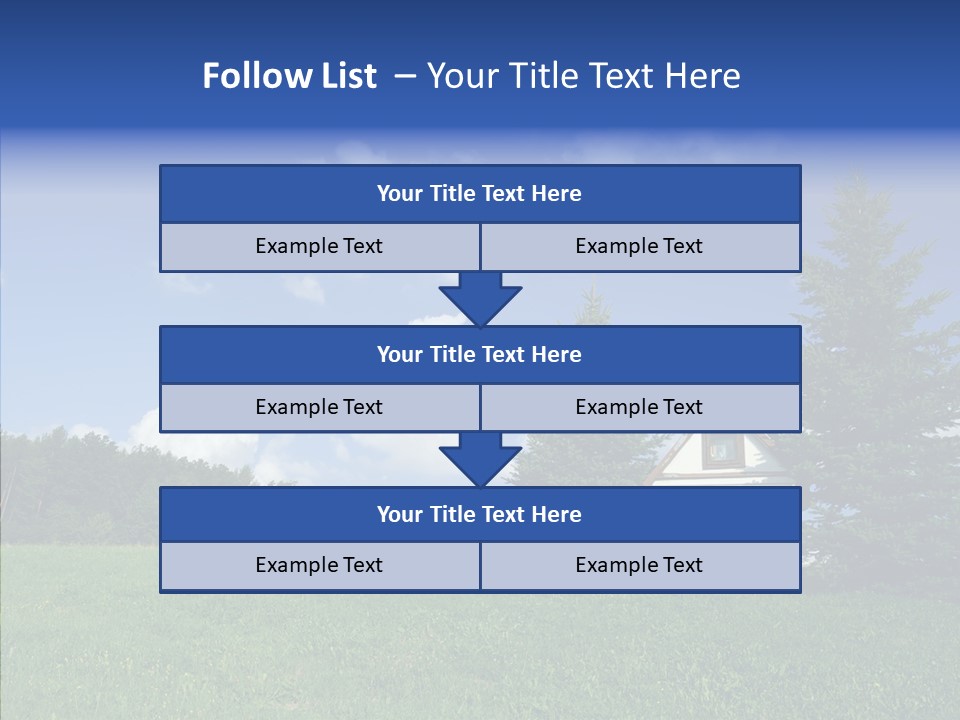 Follow List – Your Title Text Here

Your Title Text Here

Example Text

Example Text

Your Title Text Here

Example Text

Example Text

Your Title Text Here

Example Text

Example Text